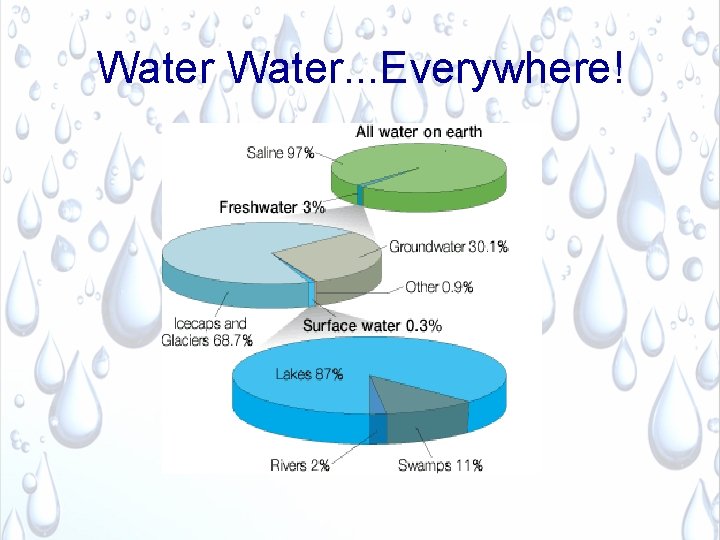 Water Water...Everywhere!

All water on earth

Saline 97%

Freshwater 3%

Groundwater 30.1%

Other 0.9%

Icecaps and Glaciers 68.7%

Surface water 0.3%

Lakes 87%

Rivers 2%

Swamps 11%